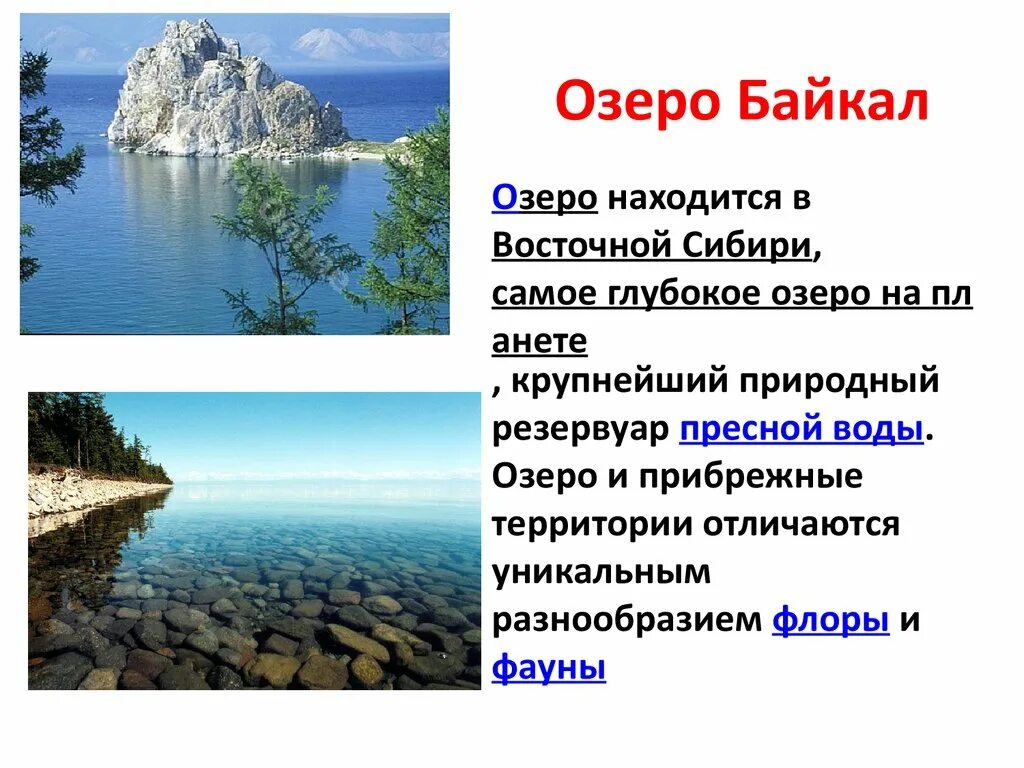 Озеро Байкал

Озеро находится в Восточной Сибири, самое глубокое озеро на пл анете , крупнейший природный резервуар пресной воды. Озеро и прибрежные территории отличаются уникальным разнообразием флоры и фауны